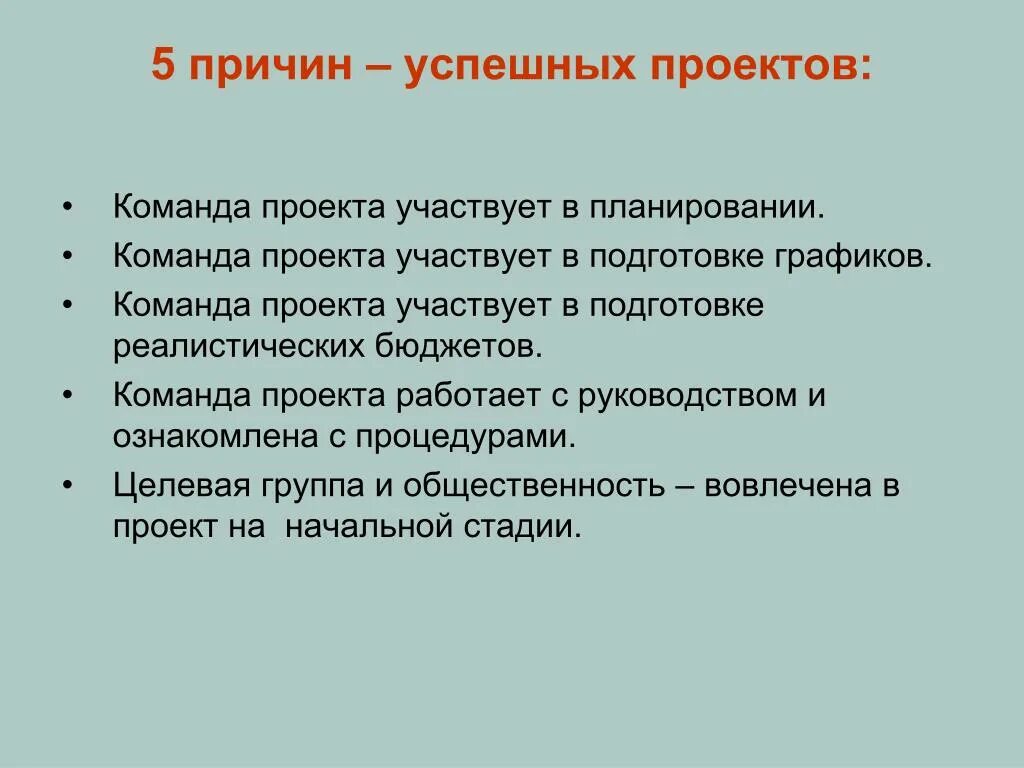 5 причин – успешных проектов:

• Команда проекта участвует в планировании.
• Команда проекта участвует в подготовке графиков.
• Команда проекта участвует в подготовке реалистических бюджетов.
• Команда проекта работает с руководством и ознакомлена с процедурами.
• Целевая группа и общественность – вовлечена в проект на начальной стадии.